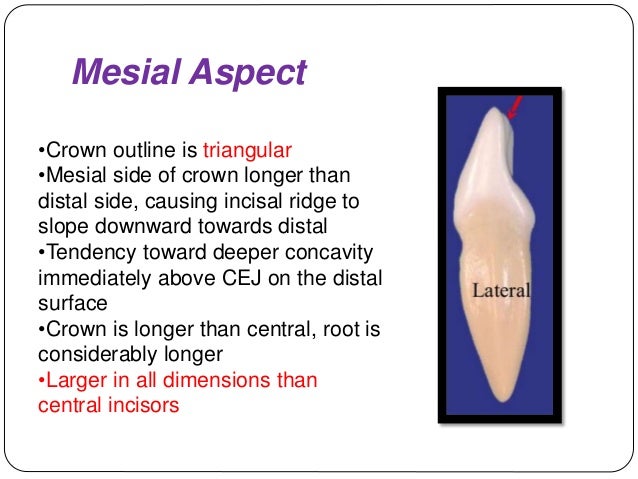 Mesial Aspect

•Crown outline is triangular
•Mesial side of crown longer than distal side, causing incisal ridge to slope downward towards distal
•Tendency toward deeper concavity immediately above CEJ on the distal surface
•Crown is longer than central, root is considerably longer
•Larger in all dimensions than central incisors

Lateral